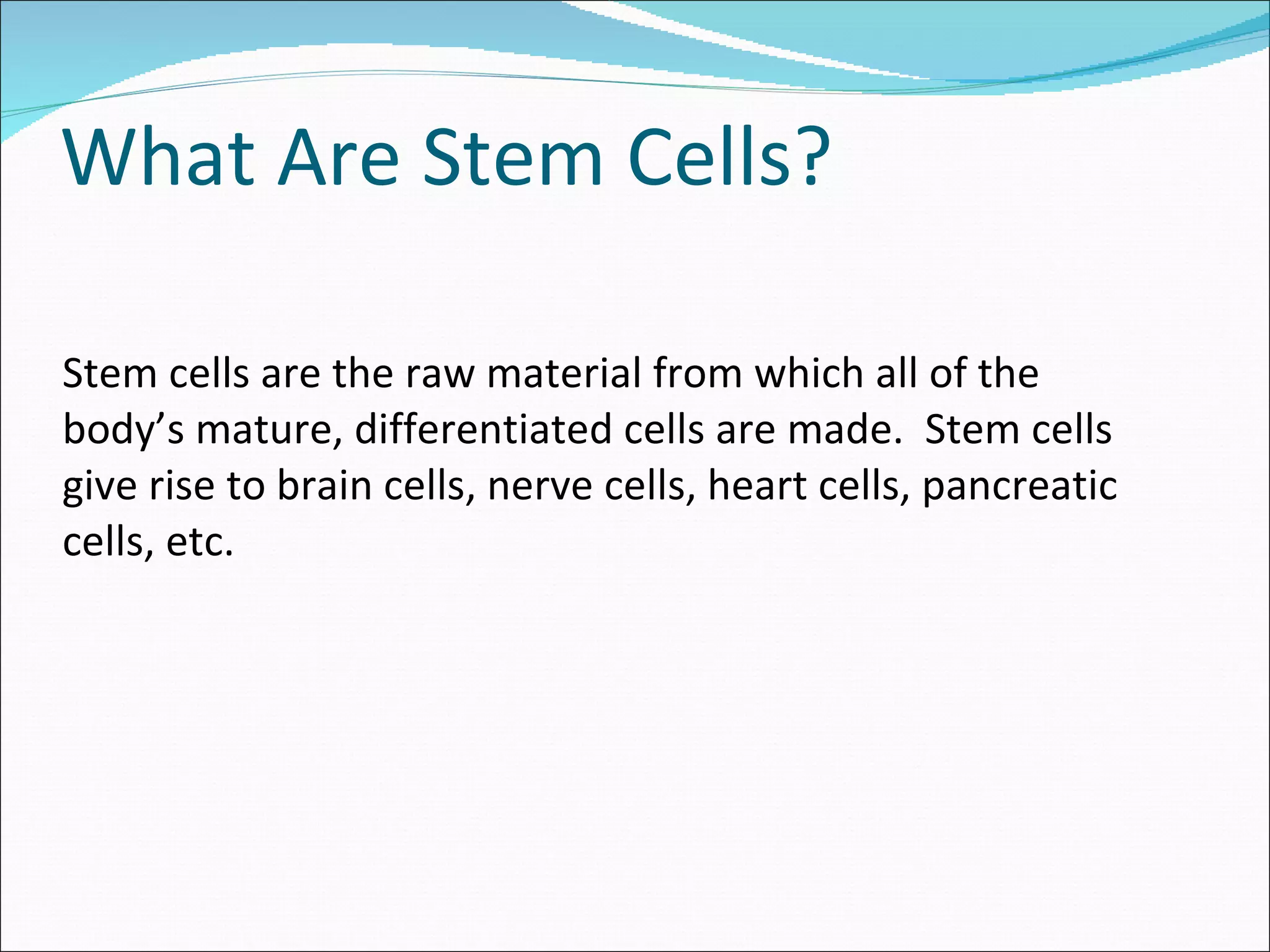 What Are Stem Cells?

Stem cells are the raw material from which all of the body’s mature, differentiated cells are made.  Stem cells give rise to brain cells, nerve cells, heart cells, pancreatic cells, etc.